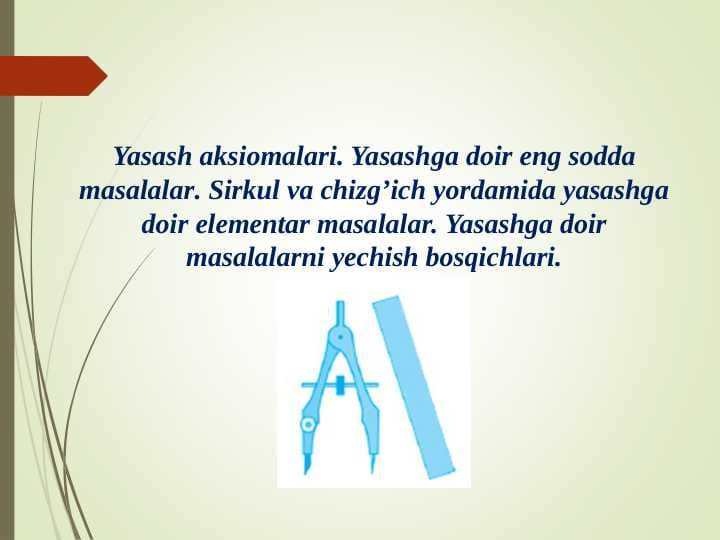 Yasash aksiomalari. Yasashga doir eng sodda masalalar. Sirkul va chizg’ich yordamida yasashga doir elementar masalalar. Yasashga doir masalalarni yechish bosqichlari.